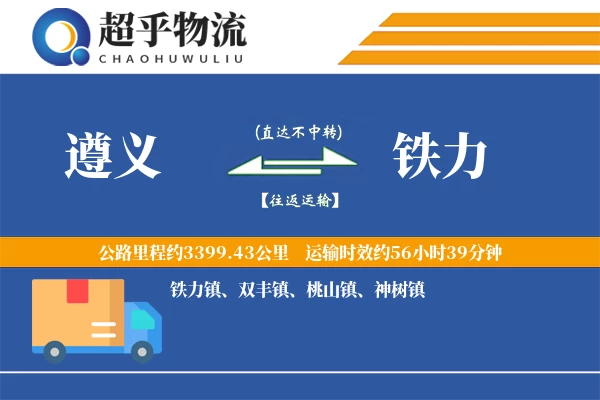 超乎物流
CHAOHUWULIU

遵义

(直达不中转)

【往返运输】

铁力

公路里程约3399.43公里　运输时效约56小时39分钟

铁力镇、双丰镇、桃山镇、神树镇